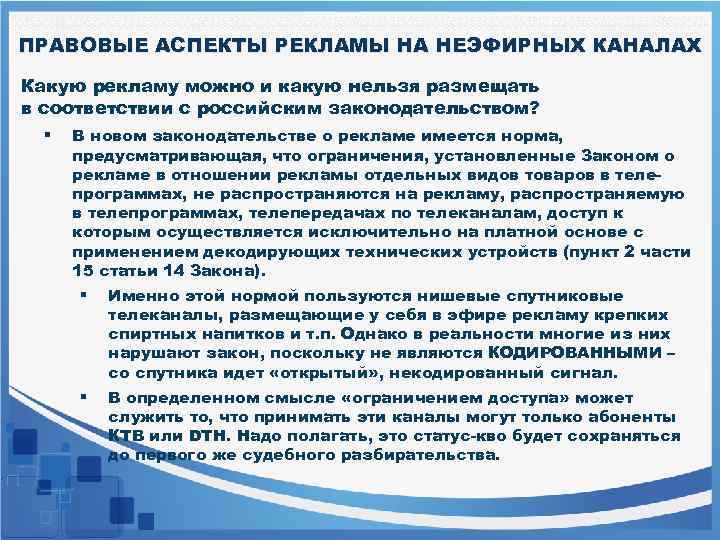 ПРАВОВЫЕ АСПЕКТЫ РЕКЛАМЫ НА НЕЭФИРНЫХ КАНАЛАХ

Какую рекламу можно и какую нельзя размещать в соответствии с российским законодательством?

▪ В новом законодательстве о рекламе имеется норма, предусматривающая, что ограничения, установленные Законом о рекламе в отношении рекламы отдельных видов товаров в телепрограммах, не распространяются на рекламу, распространяемую в телепрограммах, телепередачах по телеканалам, доступ к которым осуществляется исключительно на платной основе с применением декодирующих технических устройств (пункт 2 части 15 статьи 14 Закона).

▪ Именно этой нормой пользуются нишевые спутниковые телеканалы, размещающие у себя в эфире рекламу крепких спиртных напитков и т.п. Однако в реальности многие из них нарушают закон, поскольку не являются КОДИРОВАННЫМИ – со спутника идет «открытый», некодированный сигнал.

▪ В определенном смысле «ограничением доступа» может служить то, что принимать эти каналы могут только абоненты КТВ или DTH. Надо полагать, это статус-кво будет сохраняться до первого же судебного разбирательства.